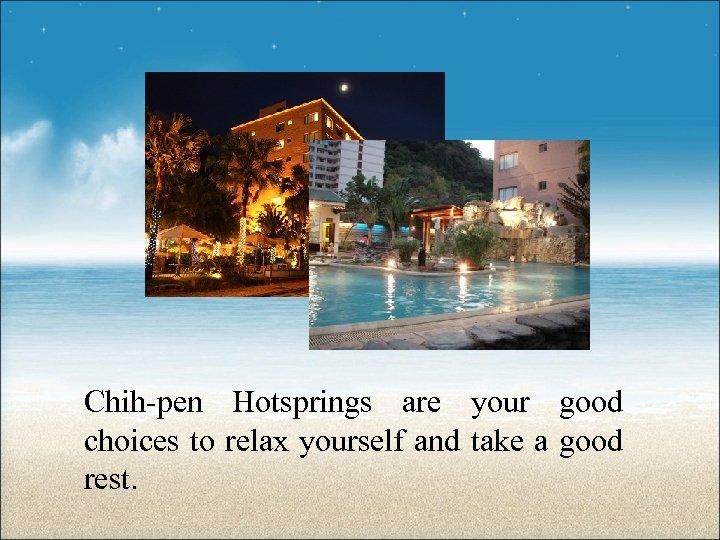 Chih-pen Hotsprings are your good choices to relax yourself and take a good rest.